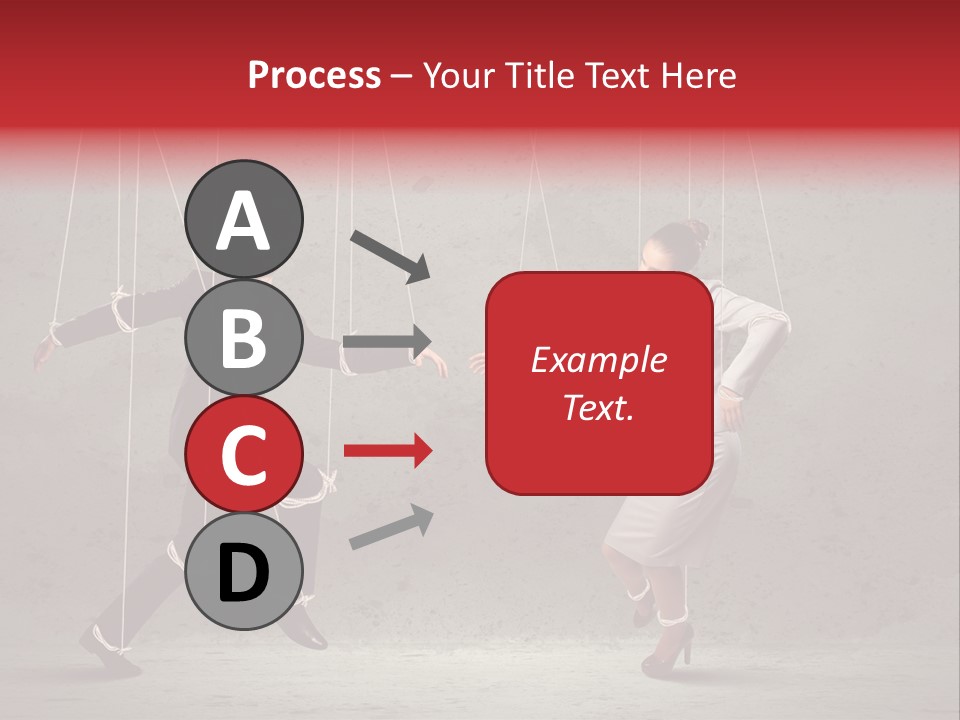 Process – Your Title Text Here

A

B

C

D

Example Text.